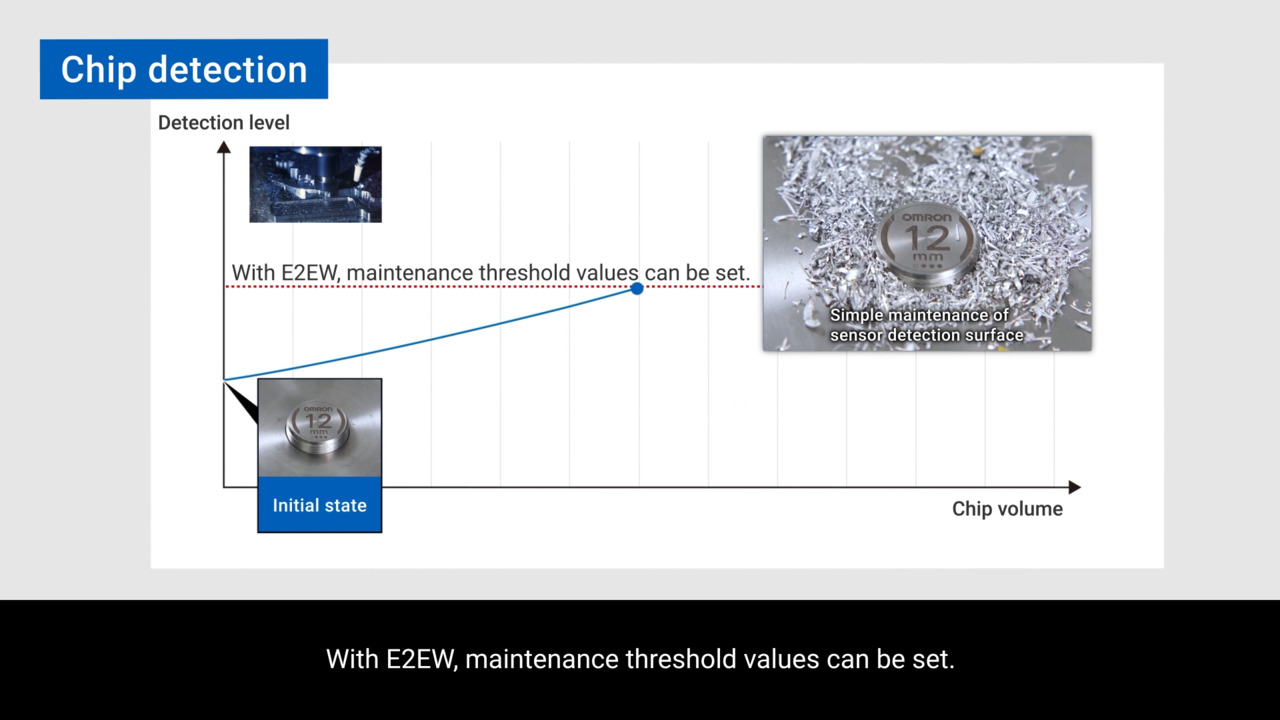 Chip detection

Detection level

With E2EW, maintenance threshold values can be set.

OMRON
12
mm

Simple maintenance of sensor detection surface

OMRON
12
mm

Initial state

Chip volume

With E2EW, maintenance threshold values can be set.